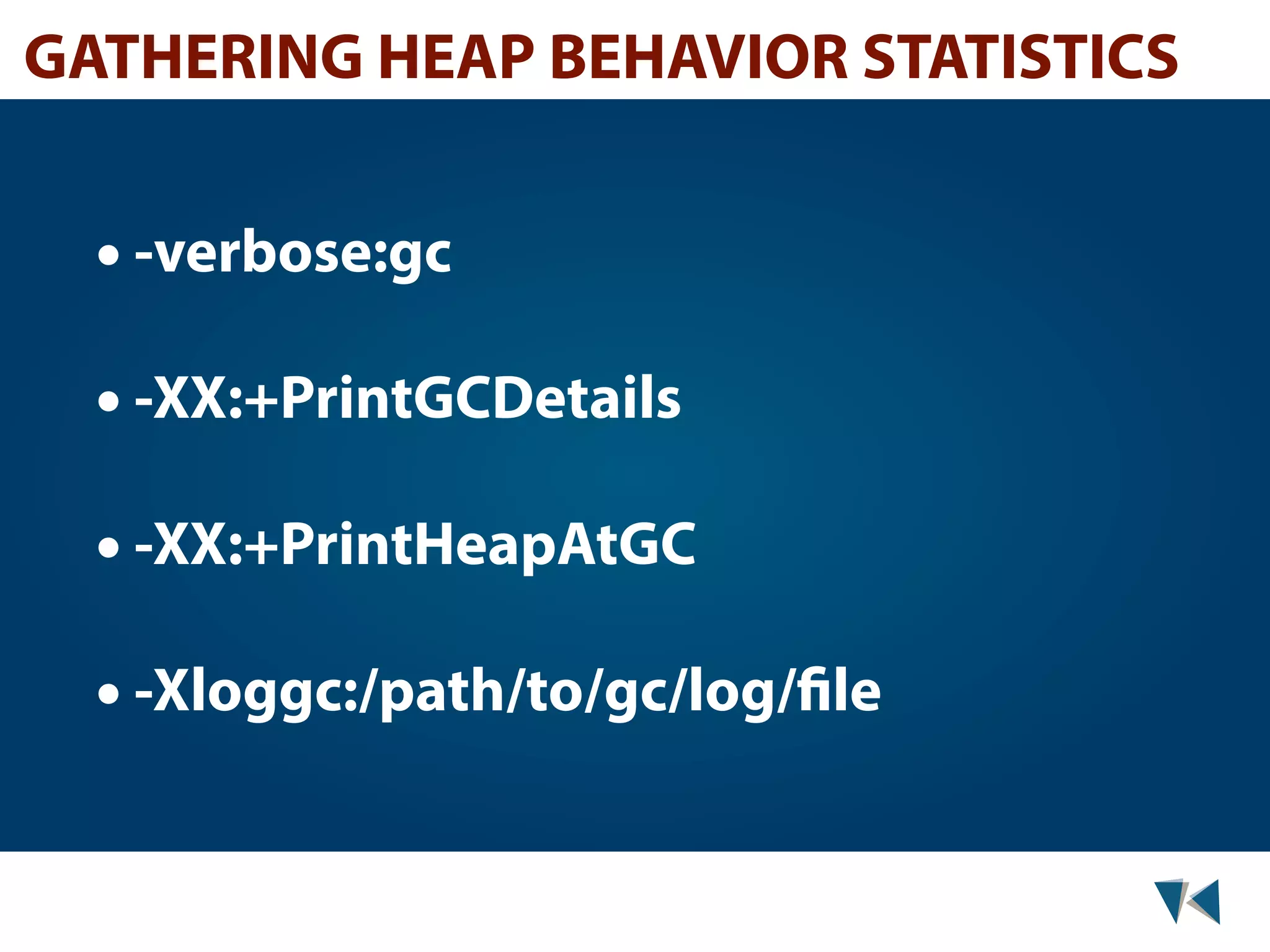 GATHERING HEAP BEHAVIOR STATISTICS

• -verbose:gc

• -XX:+PrintGCDetails

• -XX:+PrintHeapAtGC

• -Xloggc:/path/to/gc/log/file